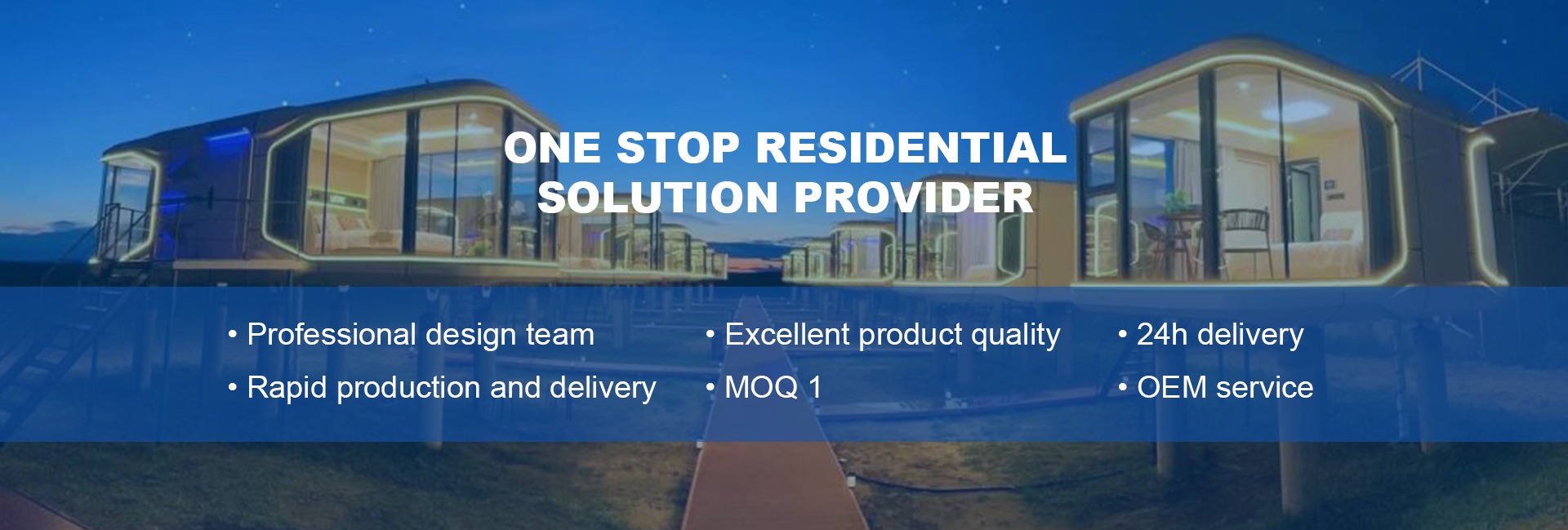 ONE STOP RESIDENTIAL SOLUTION PROVIDER

• Professional design team
• Rapid production and delivery

• Excellent product quality
• MOQ 1

• 24h delivery
• OEM service